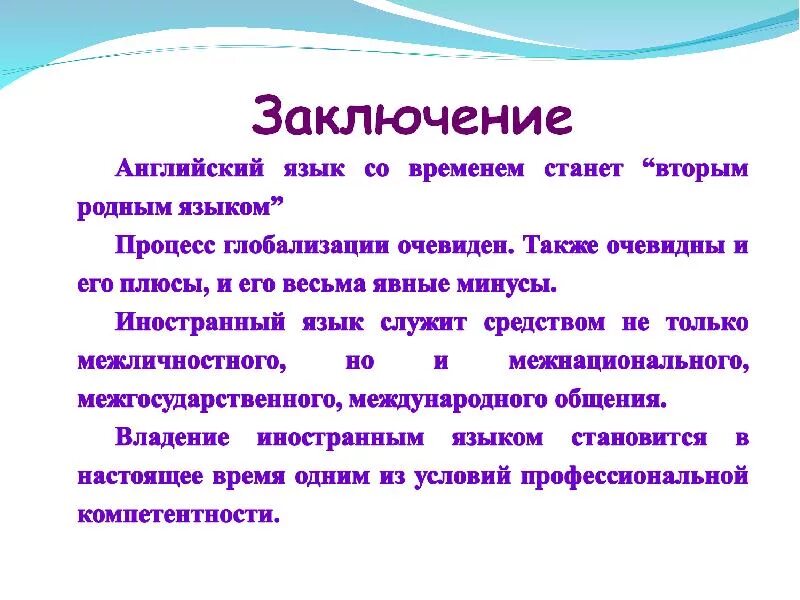 Заключение

Английский язык со временем станет “вторым родным языком”

Процесс глобализации очевиден. Также очевидны и его плюсы, и его весьма явные минусы.

Иностранный язык служит средством не только межличностного, но и межнационального, межгосударственного, международного общения.

Владение иностранным языком становится в настоящее время одним из условий профессиональной компетентности.